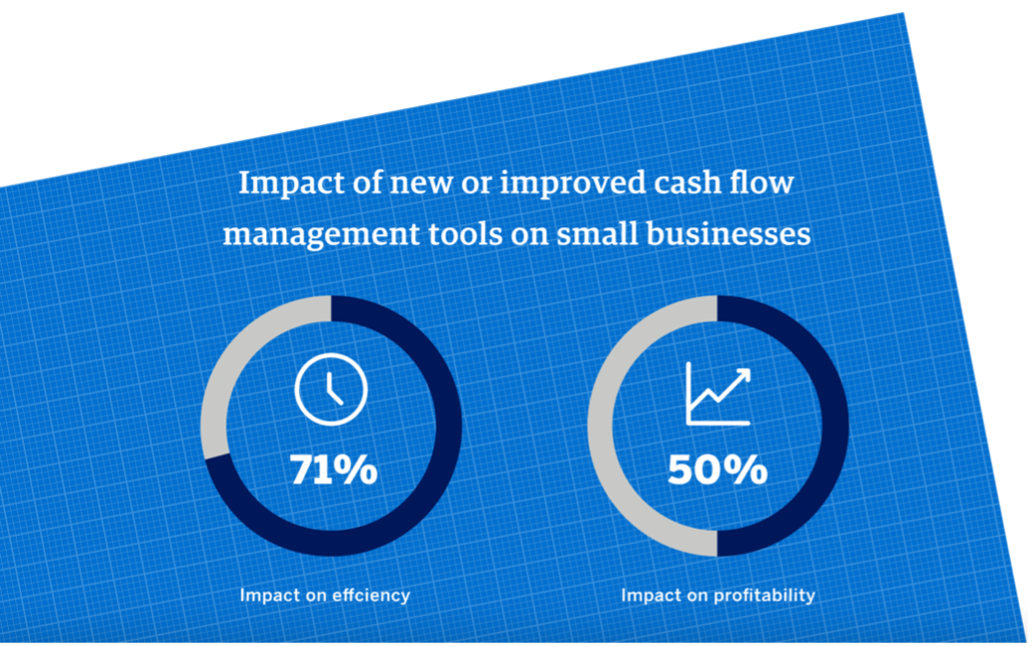 Impact of new or improved cash flow management tools on small businesses

71%

Impact on effciency

50%

Impact on profitability